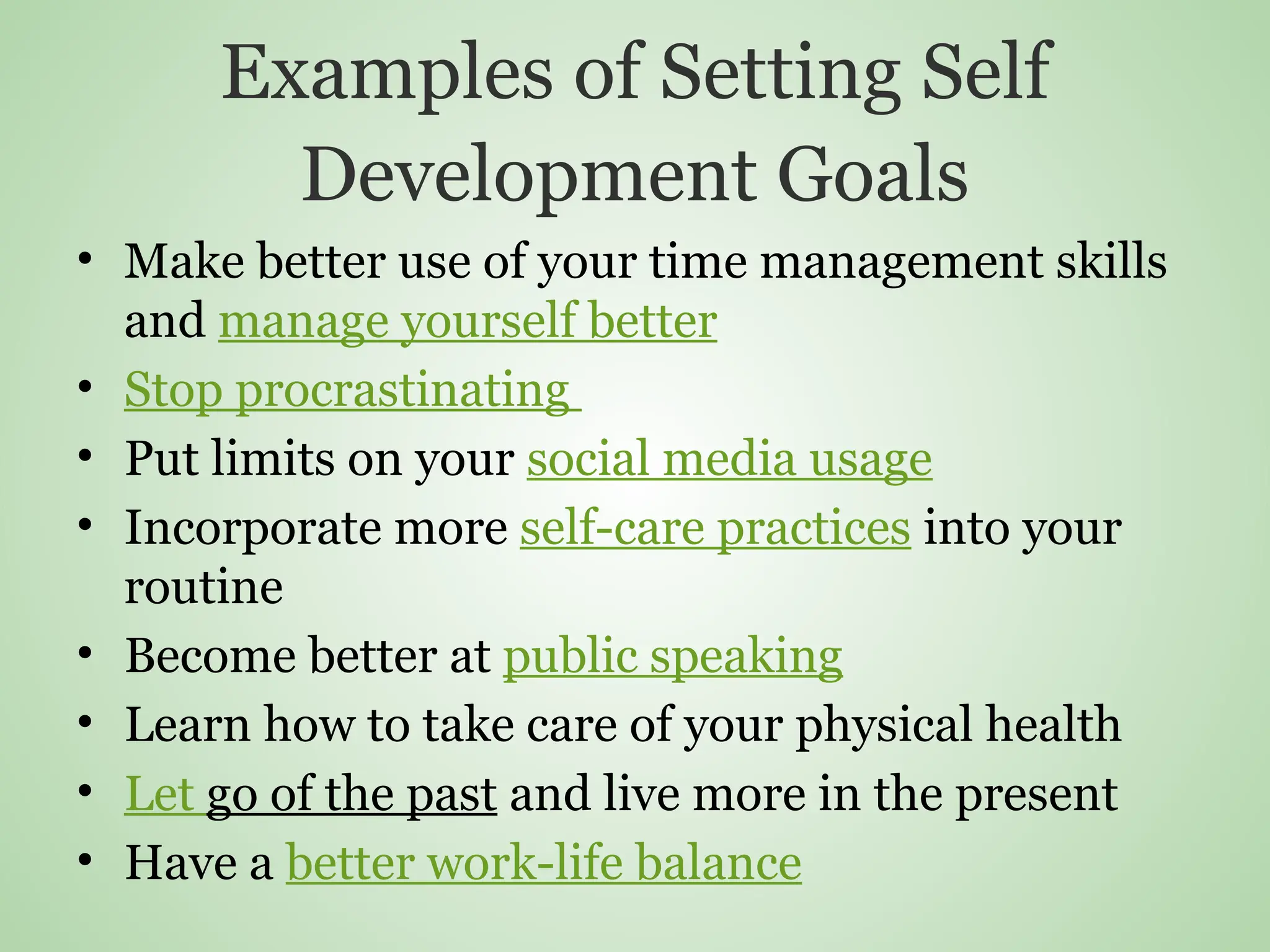 Examples of Setting Self Development Goals

• Make better use of your time management skills and manage yourself better
• Stop procrastinating
• Put limits on your social media usage
• Incorporate more self-care practices into your routine
• Become better at public speaking
• Learn how to take care of your physical health
• Let go of the past and live more in the present
• Have a better work-life balance